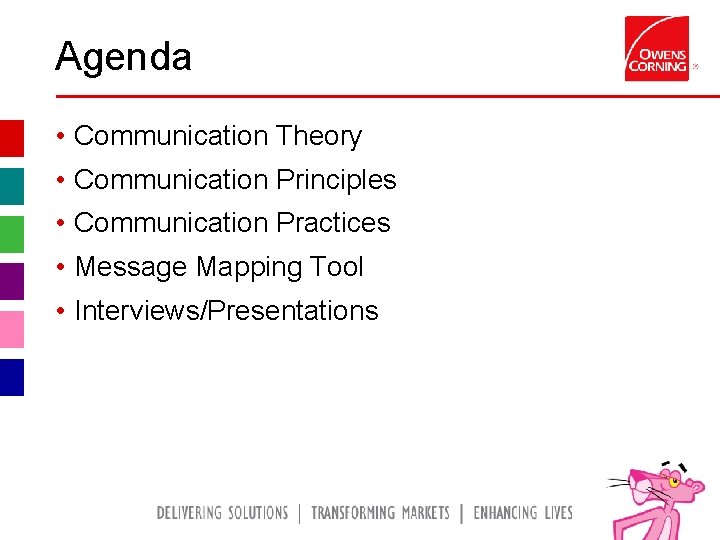 Agenda

OWENS CORNING

• Communication Theory
• Communication Principles
• Communication Practices
• Message Mapping Tool
• Interviews/Presentations

DELIVERING SOLUTIONS | TRANSFORMING MARKETS | ENHANCING LIVES